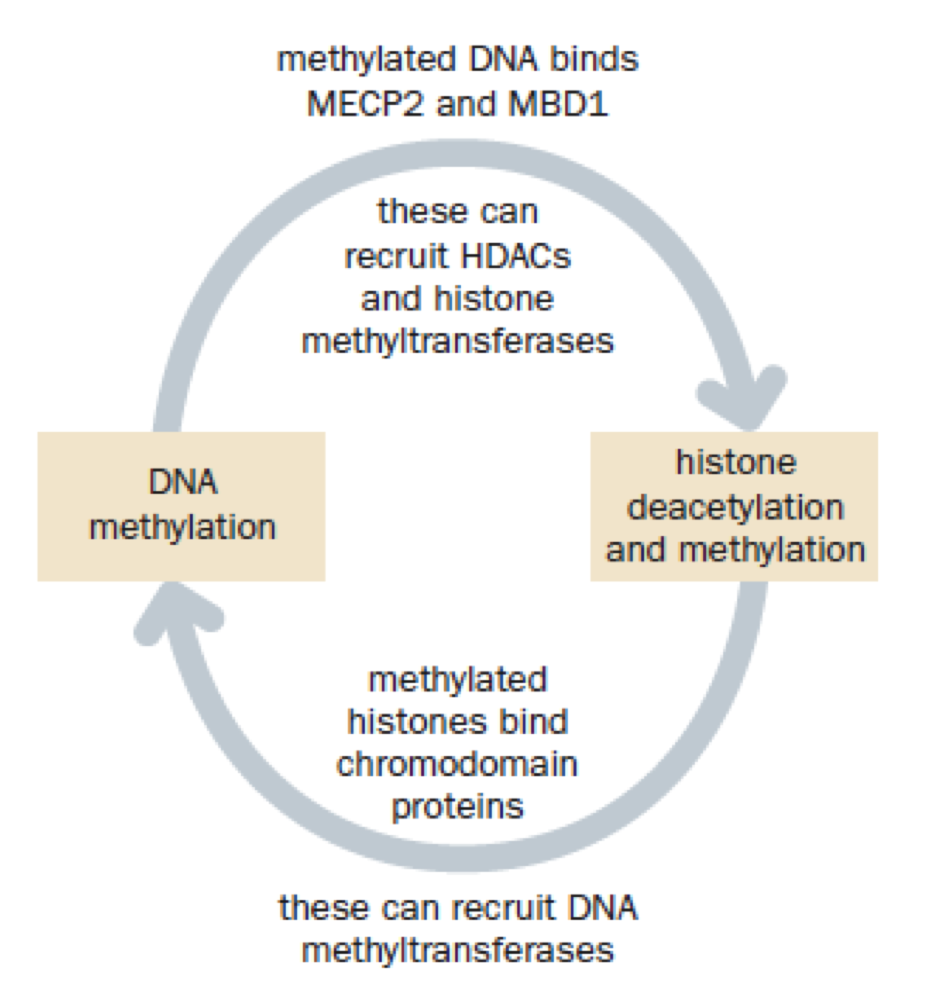 methylated DNA binds MECP2 and MBD1

these can recruit HDACs and histone methyltransferases

DNA methylation

histone deacetylation and methylation

methylated histones bind chromodomain proteins

these can recruit DNA methyltransferases